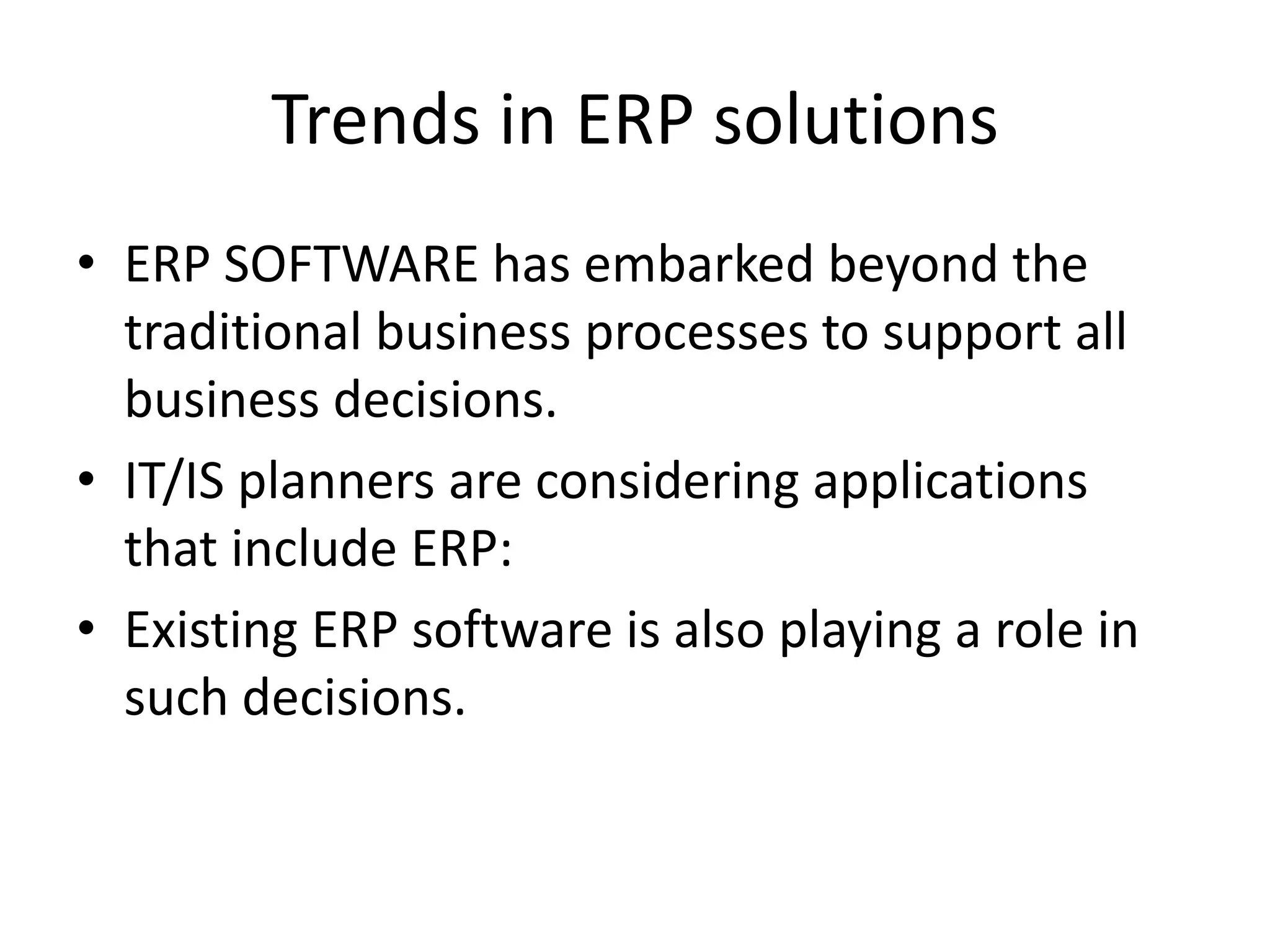 Trends in ERP solutions

• ERP SOFTWARE has embarked beyond the traditional business processes to support all business decisions.
• IT/IS planners are considering applications that include ERP:
• Existing ERP software is also playing a role in such decisions.